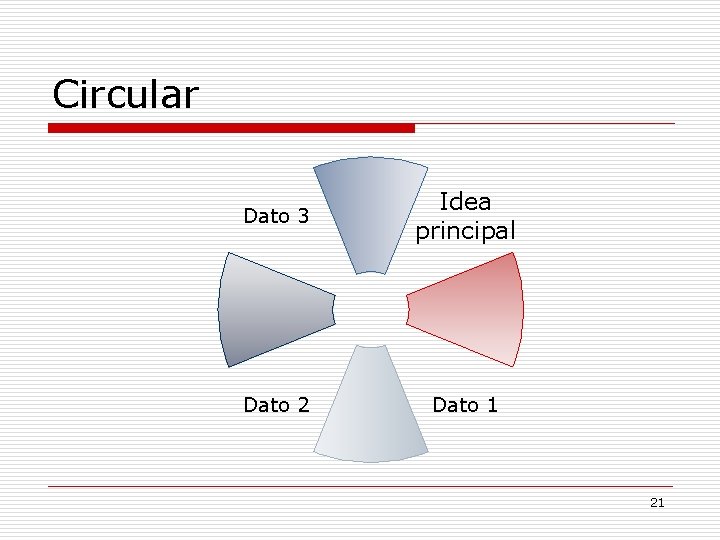 Circular

Dato 3

Idea principal

Dato 2

Dato 1

21